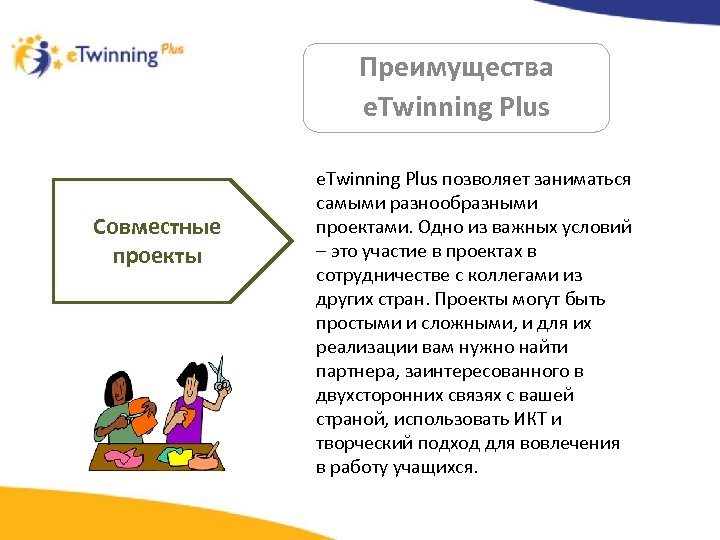 eTwinning Plus

Преимущества eTwinning Plus

Совместные проекты

eTwinning Plus позволяет заниматься самыми разнообразными проектами. Одно из важных условий – это участие в проектах в сотрудничестве с коллегами из других стран. Проекты могут быть простыми и сложными, и для их реализации вам нужно найти партнера, заинтересованного в двухсторонних связях с вашей страной, использовать ИКТ и творческий подход для вовлечения в работу учащихся.